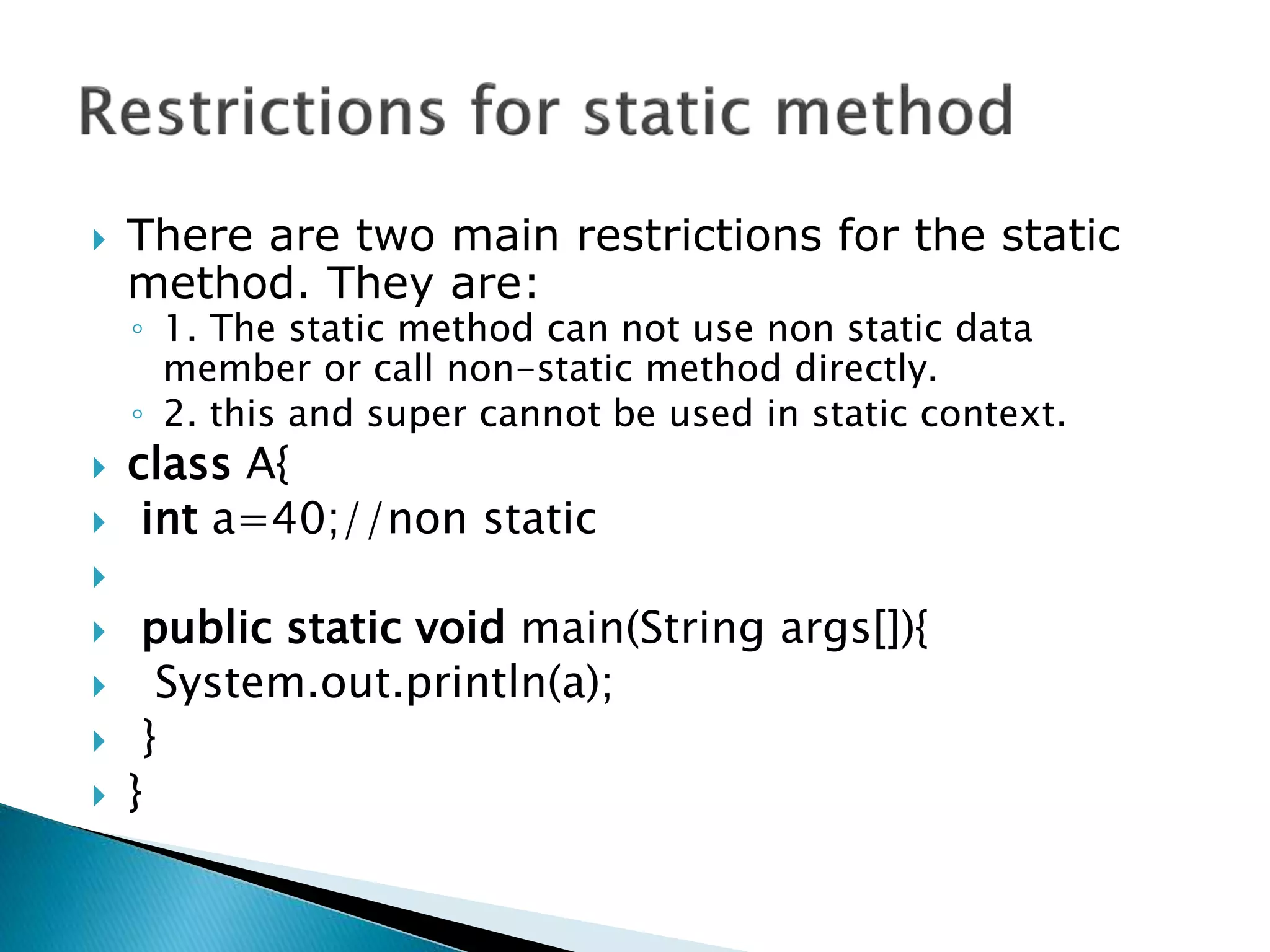 Restrictions for static method

There are two main restrictions for the static method. They are:

1. The static method can not use non static data member or call non-static method directly.

2. this and super cannot be used in static context.

class A{

int a=40;//non static

public static void main(String args[]){

System.out.println(a);

}

}